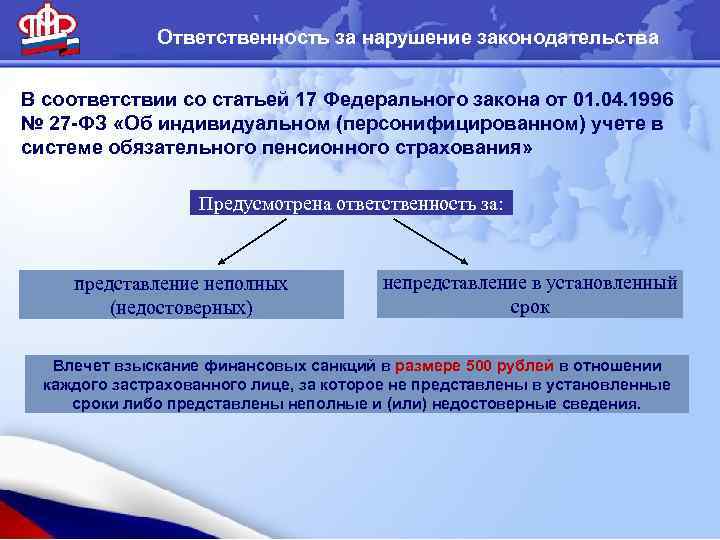 Ответственность за нарушение законодательства

В соответствии со статьей 17 Федерального закона от 01.04.1996 № 27-ФЗ «Об индивидуальном (персонифицированном) учете в системе обязательного пенсионного страхования»

Предусмотрена ответственность за:

представление неполных (недостоверных)

непредставление в установленный срок

Влечет взыскание финансовых санкций в размере 500 рублей в отношении каждого застрахованного лице, за которое не представлены в установленные сроки либо представлены неполные и (или) недостоверные сведения.